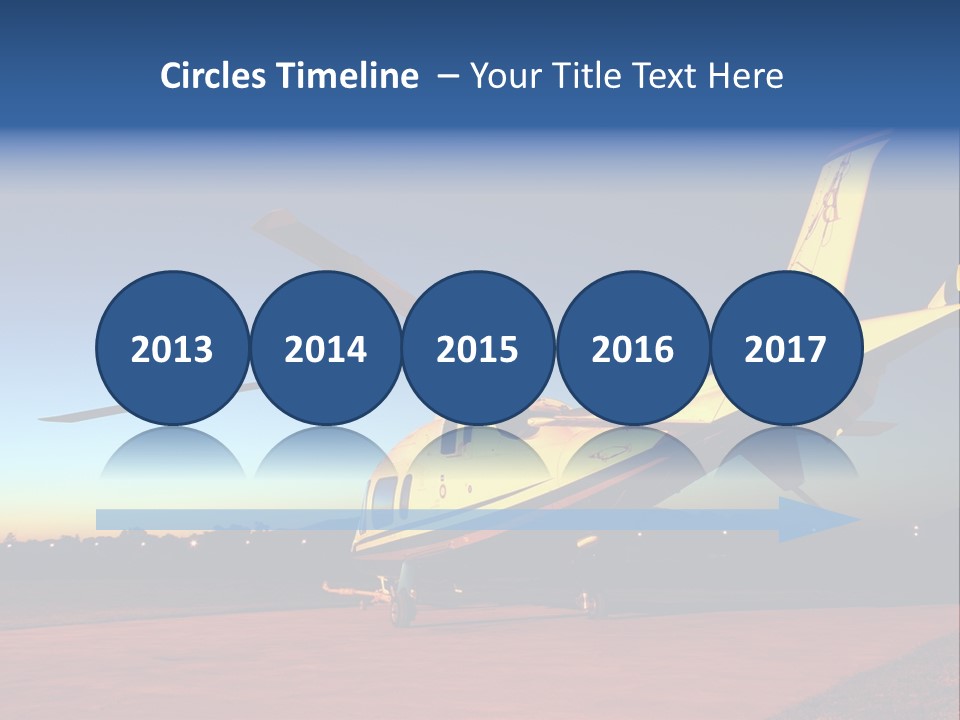 Circles Timeline – Your Title Text Here

2013

2014

2015

2016

2017